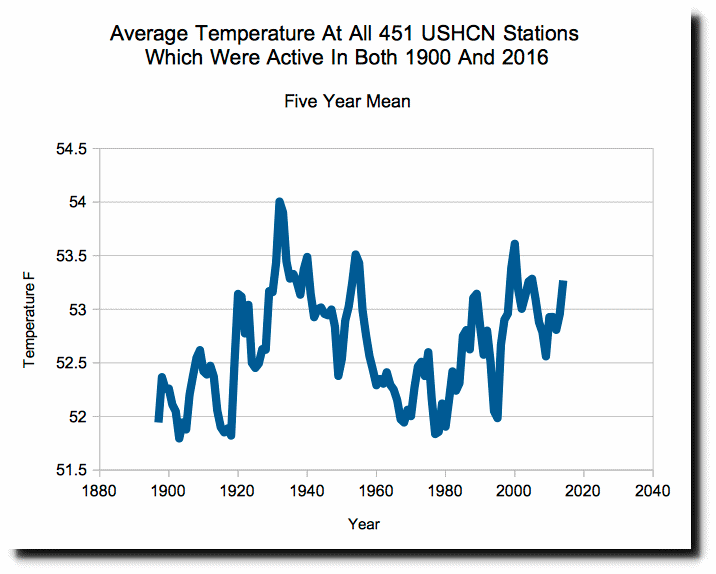 Average Temperature At All 451 USHCN Stations Which Were Active In Both 1900 And 2016

Five Year Mean

Temperature F

54.5
54
53.5
53
52.5
52
51.5

1880 1900 1920 1940 1960 1980 2000 2020 2040

Year